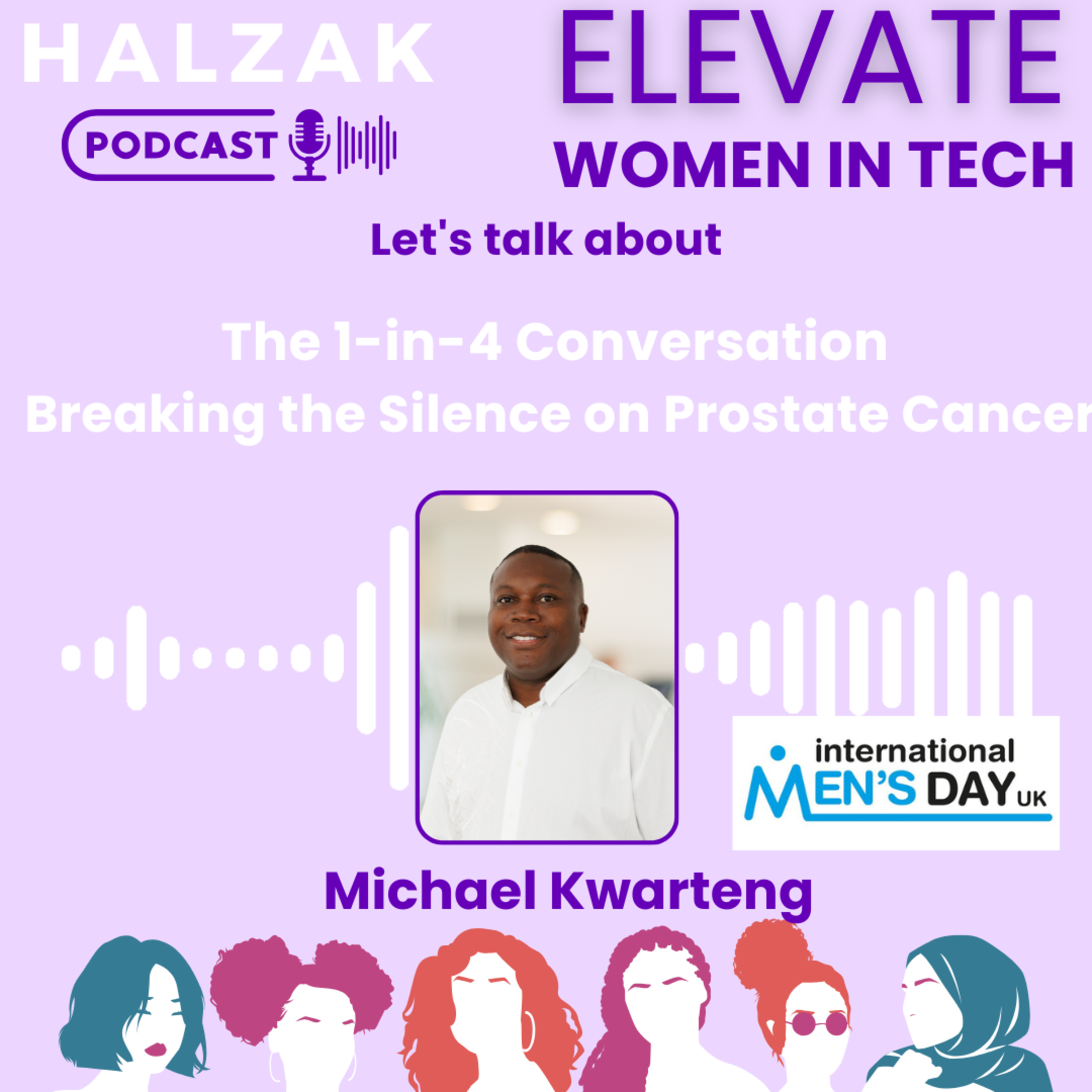 HALZAK
PODCAST

ELEVATE
WOMEN IN TECH

Let's talk about

The 1-in-4 Conversation
Breaking the Silence on Prostate Cancer

international
MEN'S DAY UK

Michael Kwarteng